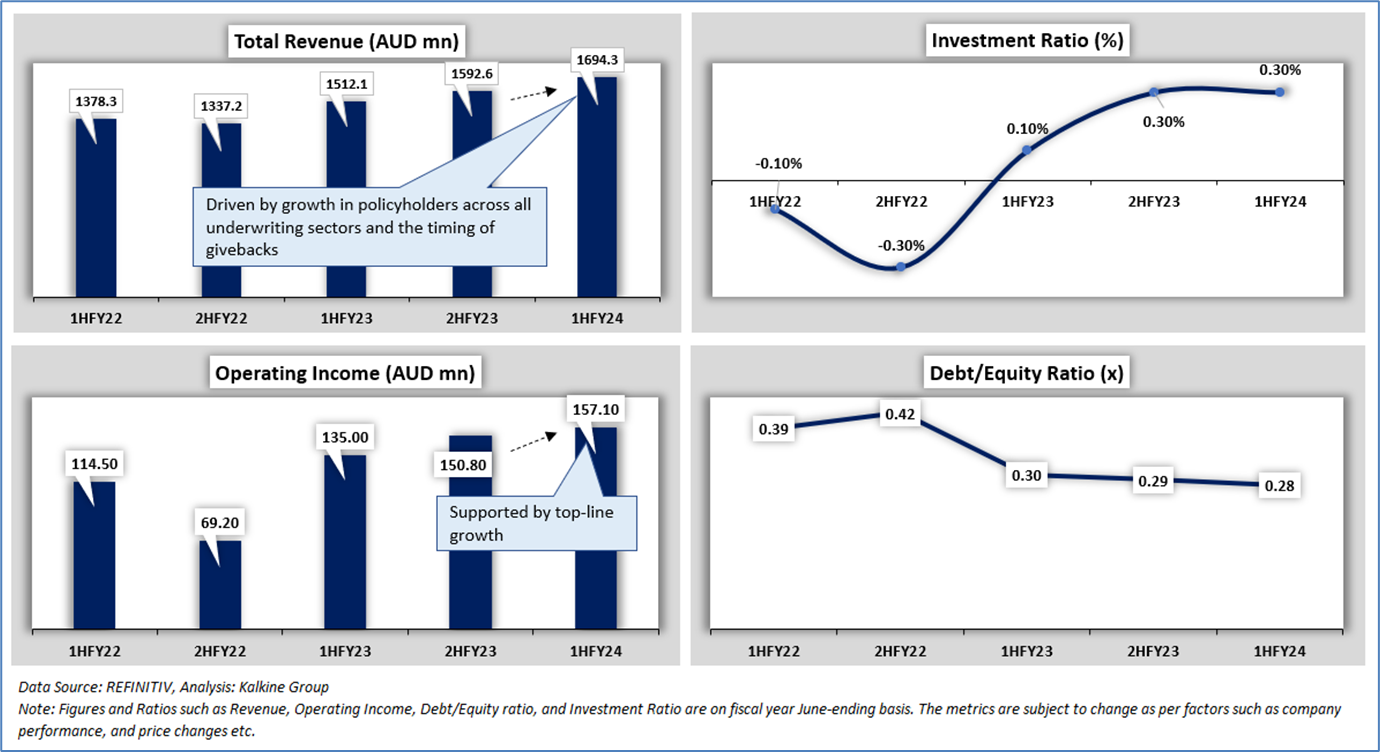 Total Revenue (AUD mn)

1378.3
1337.2
1512.1
1592.6
1694.3

Driven by growth in policyholders across all underwriting sectors and the timing of givebacks

1HFY22
2HFY22
1HFY23
2HFY23
1HFY24

Investment Ratio (%)

-0.10%
-0.30%
0.10%
0.30%
0.30%

1HFY22
2HFY22
1HFY23
2HFY23
1HFY24

Operating Income (AUD mn)

114.50
69.20
135.00
150.80
157.10

Supported by top-line growth

1HFY22
2HFY22
1HFY23
2HFY23
1HFY24

Debt/Equity Ratio (x)

0.39
0.42
0.30
0.29
0.28

1HFY22
2HFY22
1HFY23
2HFY23
1HFY24

Data Source: REFINITIV, Analysis: Kalkine Group
Note: Figures and Ratios such as Revenue, Operating Income, Debt/Equity ratio, and Investment Ratio are on fiscal year June-ending basis. The metrics are subject to change as per factors such as company performance, and price changes etc.